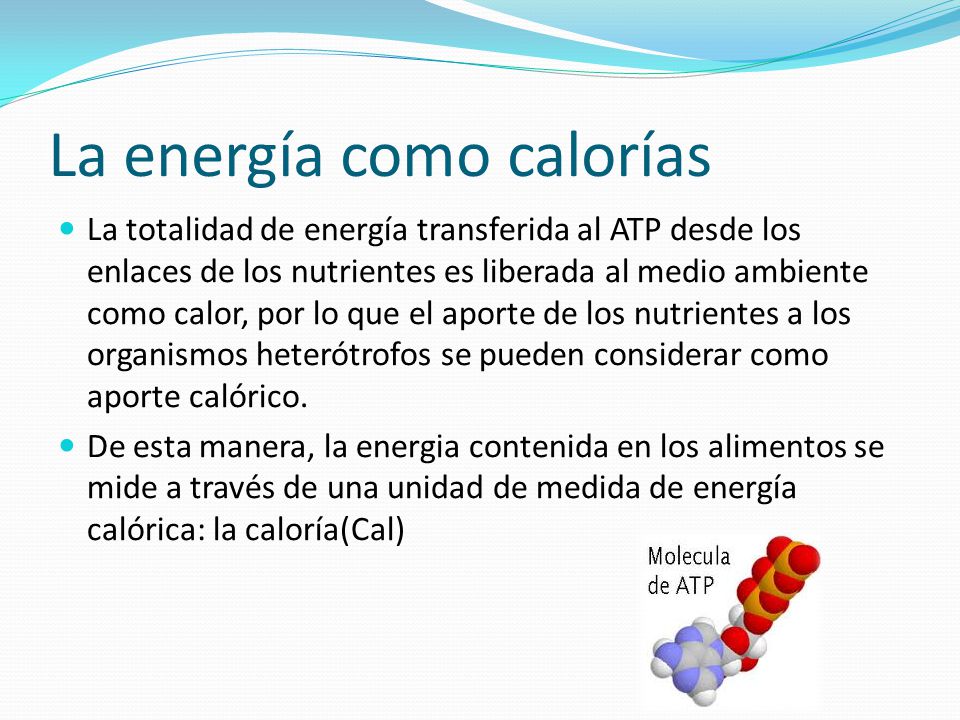 La energía como calorías

La totalidad de energía transferida al ATP desde los enlaces de los nutrientes es liberada al medio ambiente como calor, por lo que el aporte de los nutrientes a los organismos heterótrofos se pueden considerar como aporte calórico.

De esta manera, la energia contenida en los alimentos se mide a través de una unidad de medida de energía calórica: la caloría(Cal)

Molecula de ATP